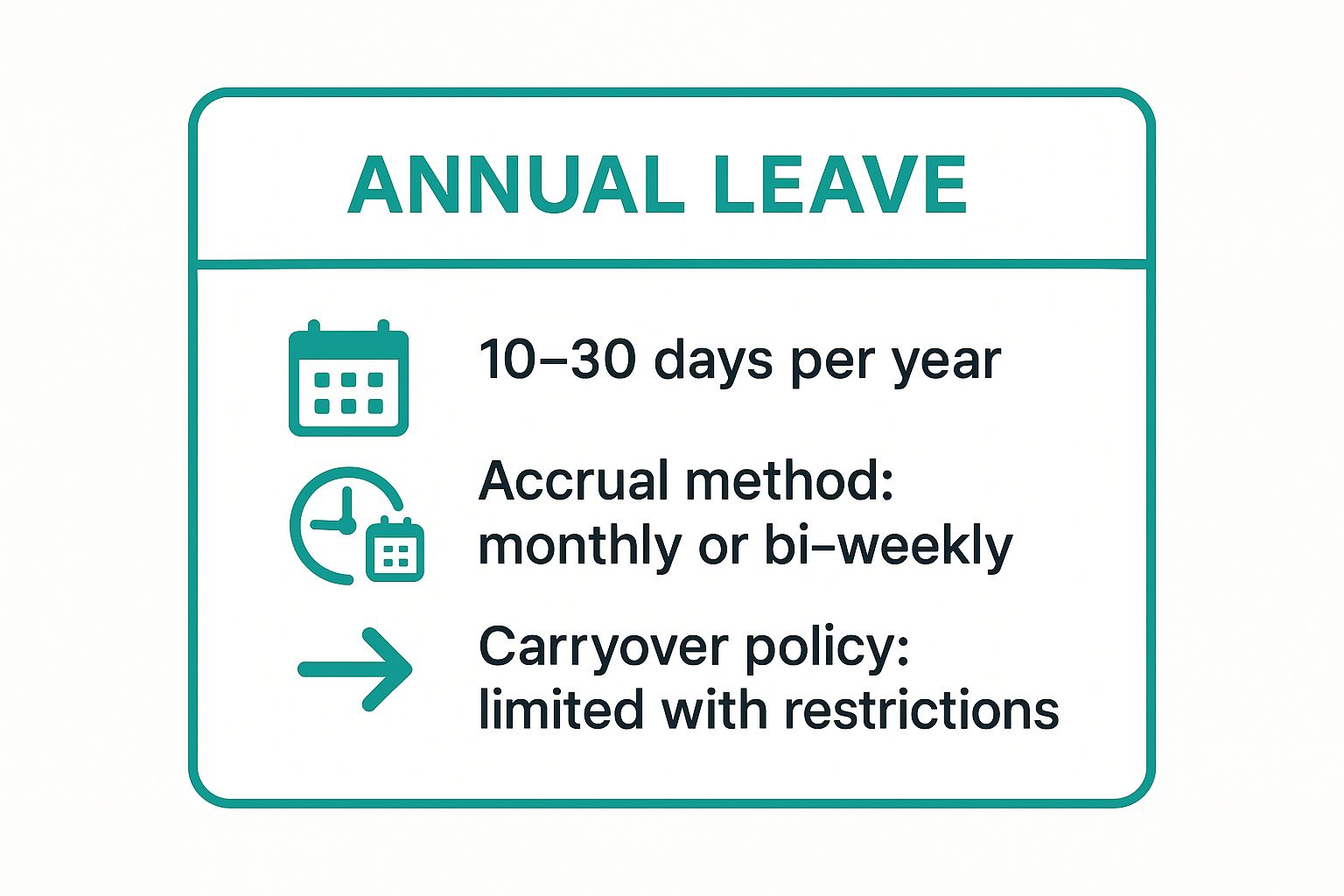 ANNUAL LEAVE

10–30 days per year

Accrual method: monthly or bi-weekly

Carryover policy: limited with restrictions